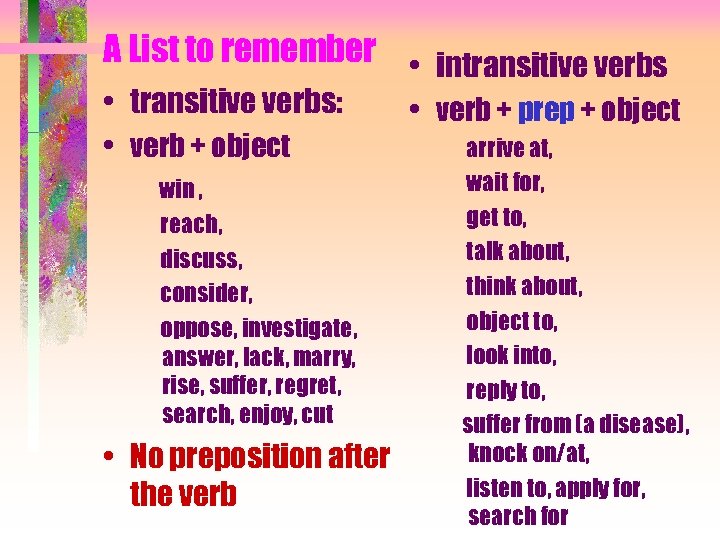 A List to remember

• transitive verbs:
• verb + object

win ,
reach,
discuss,
consider,
oppose, investigate, answer, lack, marry, rise, suffer, regret, search, enjoy, cut

• No preposition after the verb

• intransitive verbs
• verb + prep + object

arrive at,
wait for,
get to,
talk about,
think about,
object to,
look into,
reply to,
suffer from (a disease), knock on/at,
listen to, apply for, search for